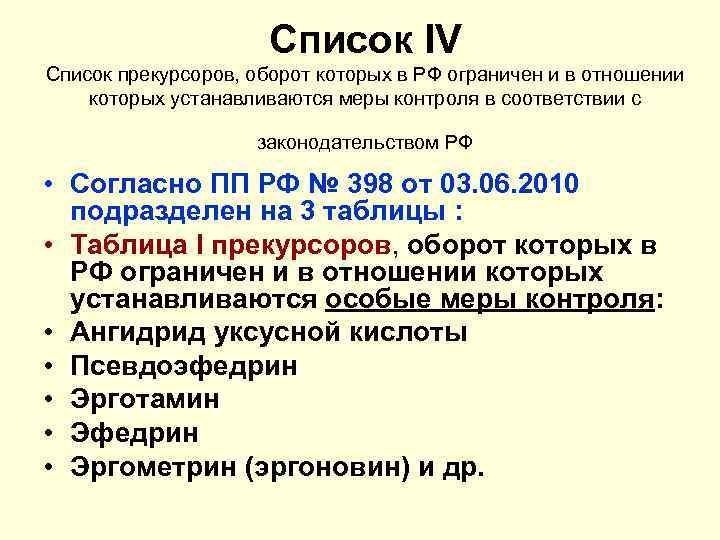 Список IV

Список прекурсоров, оборот которых в РФ ограничен и в отношении которых устанавливаются меры контроля в соответствии с

законодательством РФ

• Согласно ПП РФ № 398 от 03.06.2010 подразделен на 3 таблицы :
• Таблица I прекурсоров, оборот которых в РФ ограничен и в отношении которых устанавливаются особые меры контроля:
• Ангидрид уксусной кислоты
• Псевдоэфедрин
• Эрготамин
• Эфедрин
• Эргометрин (эргоновин) и др.